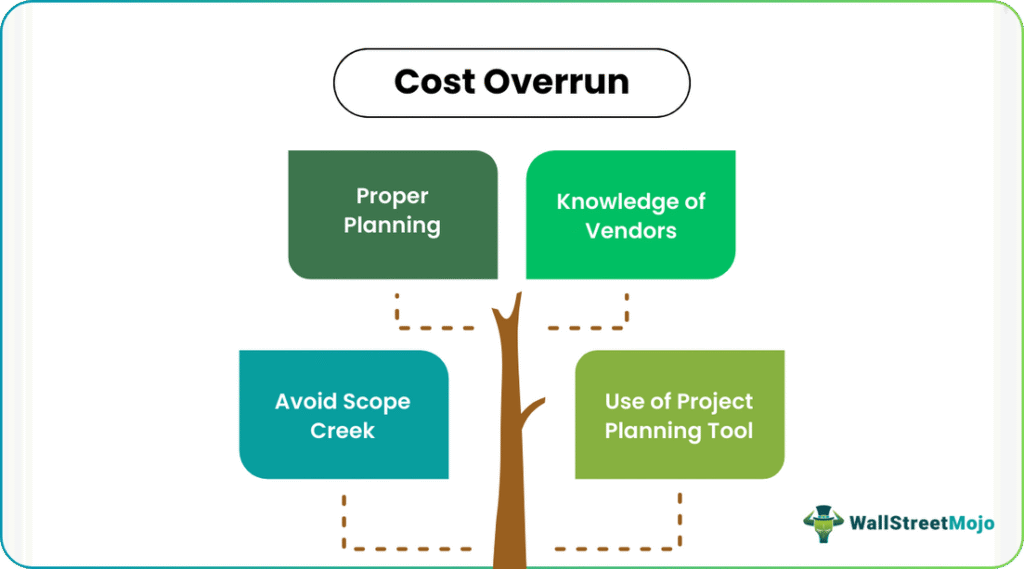 Cost Overrun

Proper Planning

Knowledge of Vendors

Avoid Scope Creek

Use of Project Planning Tool

WallStreetMojo